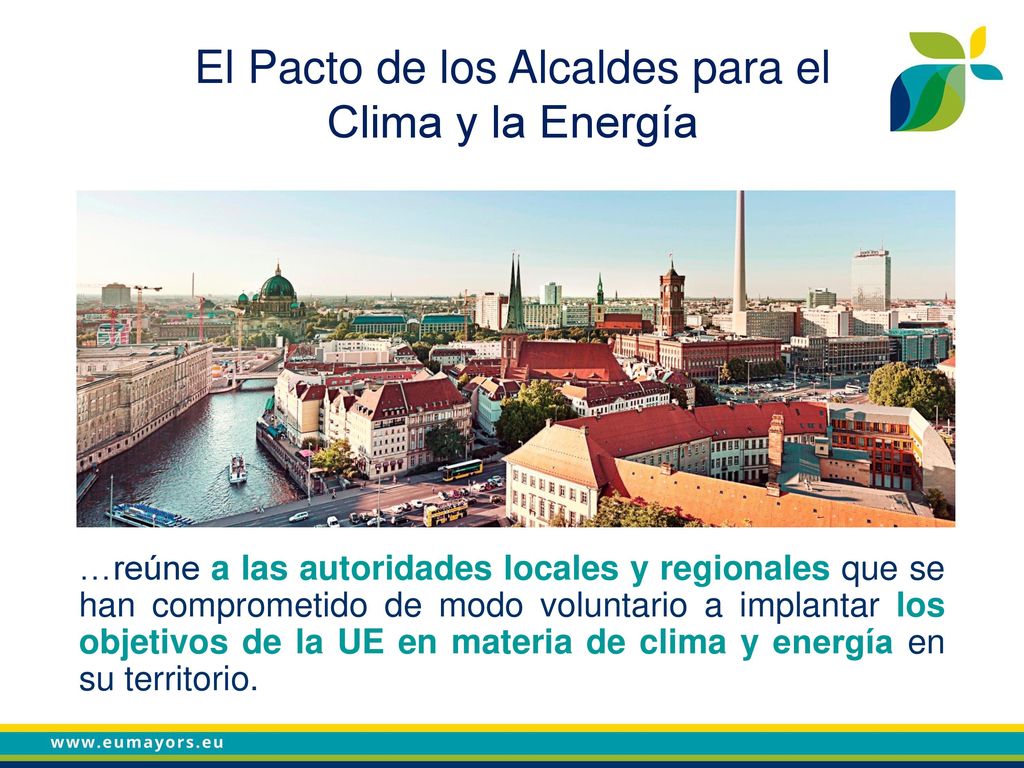 El Pacto de los Alcaldes para el Clima y la Energía

…reúne a las autoridades locales y regionales que se han comprometido de modo voluntario a implantar los objetivos de la UE en materia de clima y energía en su territorio.

www.eumayors.eu